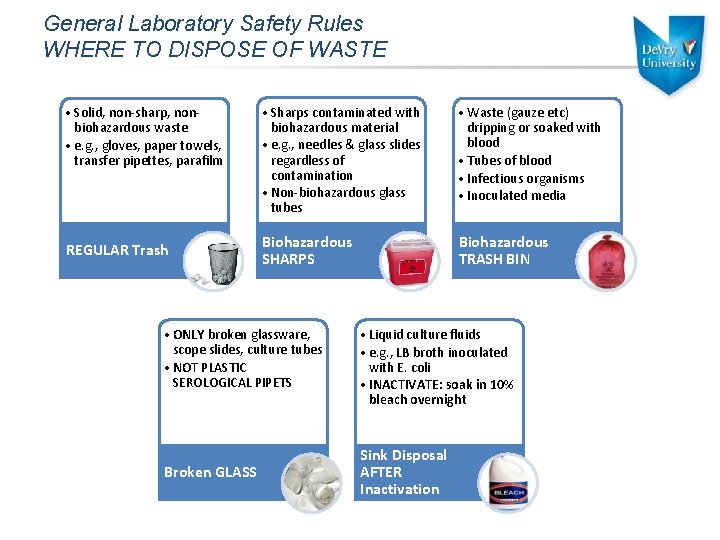 General Laboratory Safety Rules
WHERE TO DISPOSE OF WASTE

DeVry University

• Solid, non-sharp, non-biohazardous waste
• e.g., gloves, paper towels, transfer pipettes, parafilm

REGULAR Trash

• Sharps contaminated with biohazardous material
• e.g., needles & glass slides regardless of contamination
• Non-biohazardous glass tubes

Biohazardous SHARPS

• Waste (gauze etc) dripping or soaked with blood
• Tubes of blood
• Infectious organisms
• Inoculated media

Biohazardous TRASH BIN

• ONLY broken glassware, scope slides, culture tubes
• NOT PLASTIC SEROLOGICAL PIPETS

Broken GLASS

• Liquid culture fluids
• e.g., LB broth inoculated with E. coli
• INACTIVATE: soak in 10% bleach overnight

Sink Disposal AFTER Inactivation

BLEACH